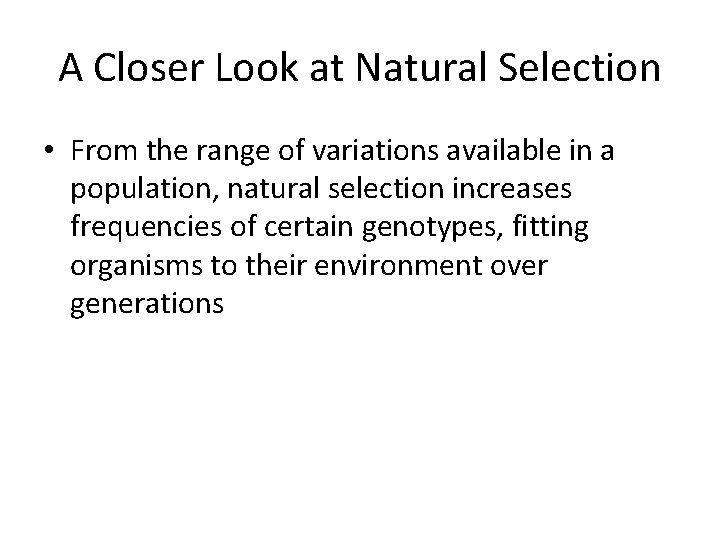 A Closer Look at Natural Selection

• From the range of variations available in a population, natural selection increases frequencies of certain genotypes, fitting organisms to their environment over generations